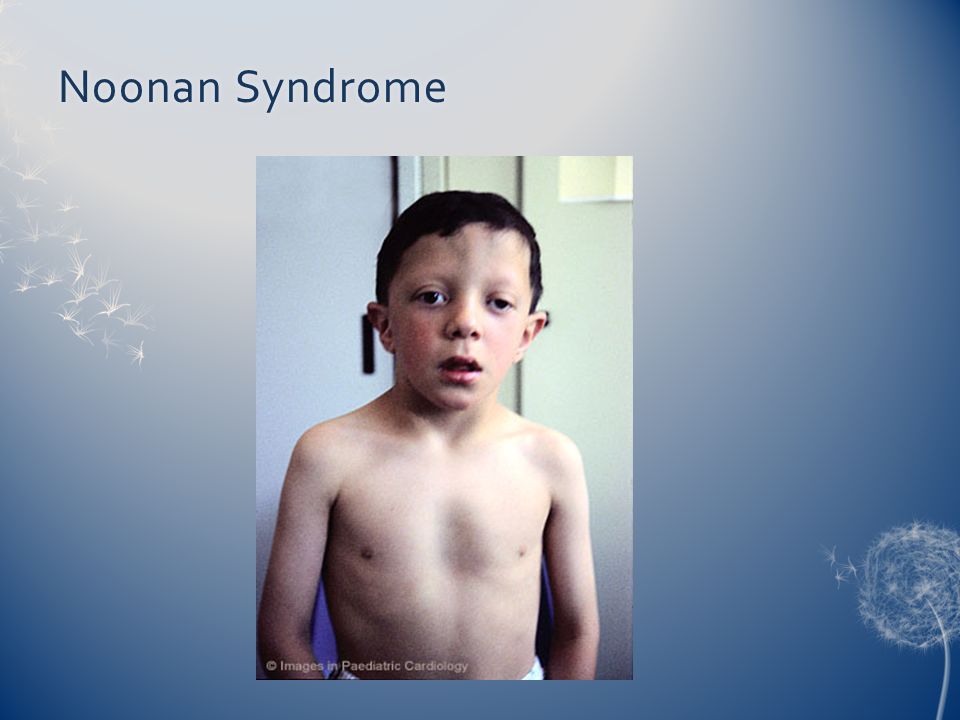 Noonan Syndrome

© Images in Paediatric Cardiology